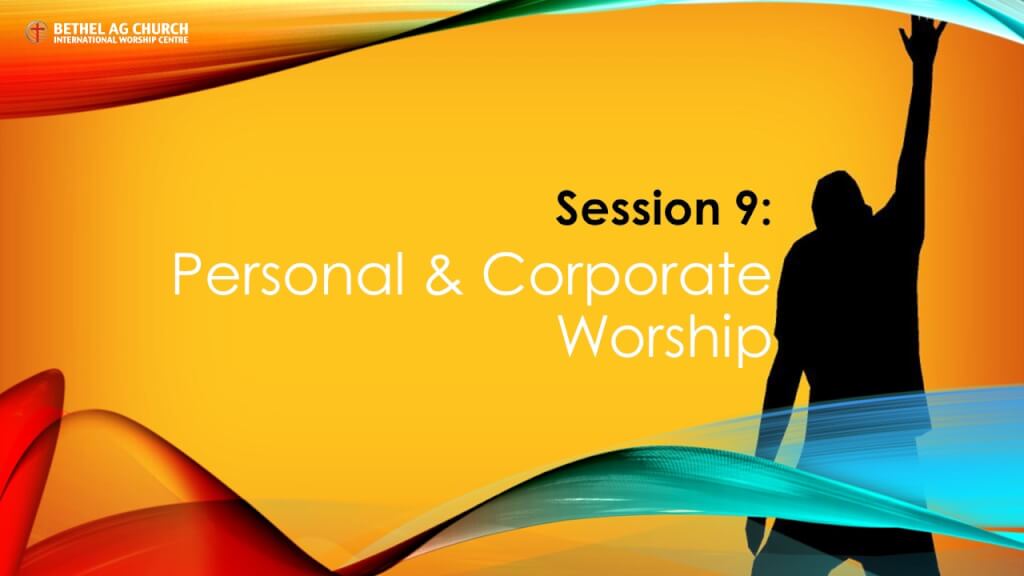 BETHEL AG CHURCH
INTERNATIONAL WORSHIP CENTRE

Session 9:
Personal & Corporate Worship